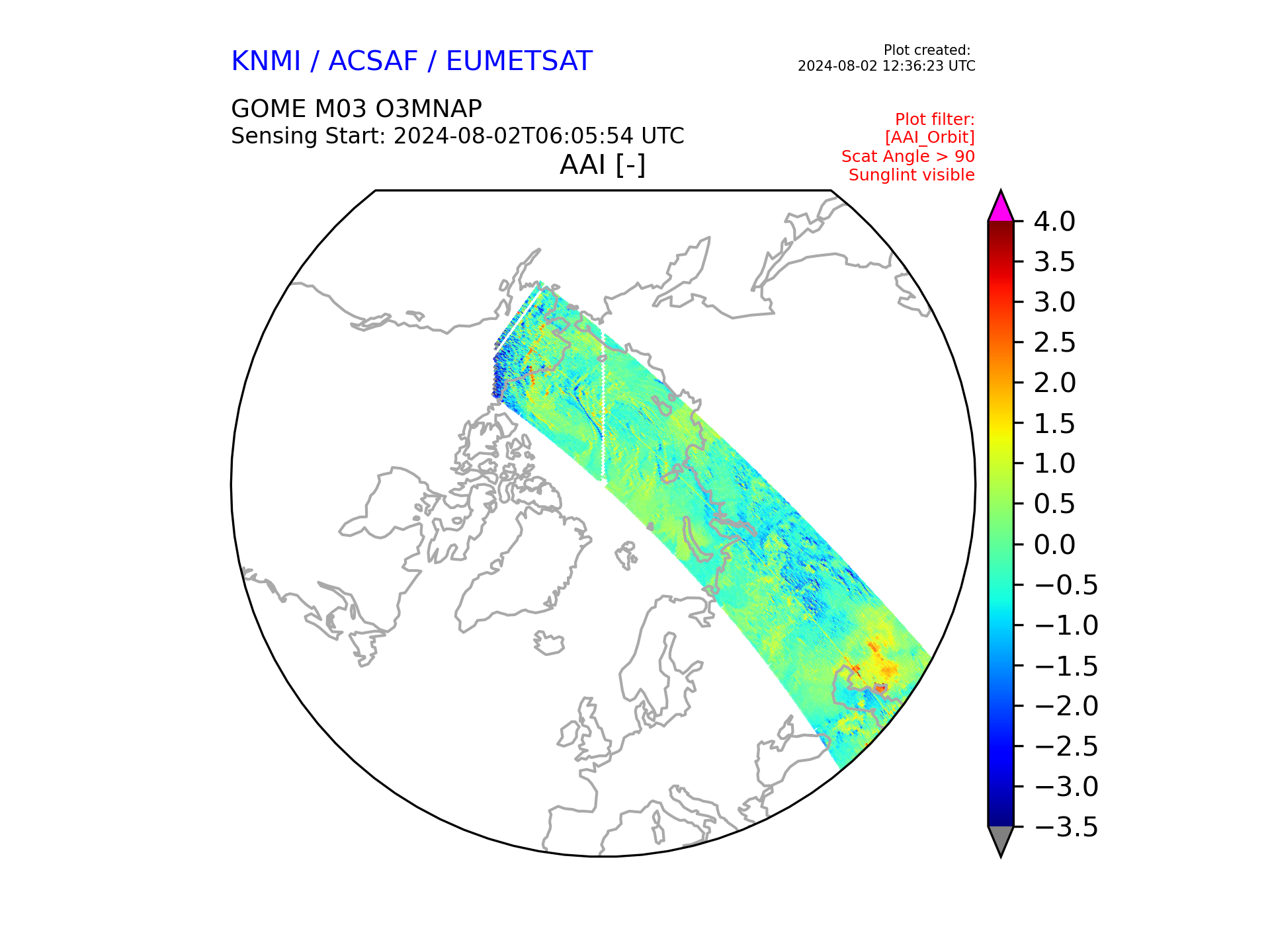 KNMI / ACSAF / EUMETSAT

Plot created:
2024-08-02 12:36:23 UTC

GOME M03 O3MNAP
Sensing Start: 2024-08-02T06:05:54 UTC

Plot filter:
[AAI_Orbit]
Scat Angle > 90
Sunglint visible

AAI [-]

4.0
3.5
3.0
2.5
2.0
1.5
1.0
0.5
0.0
−0.5
−1.0
−1.5
−2.0
−2.5
−3.0
−3.5